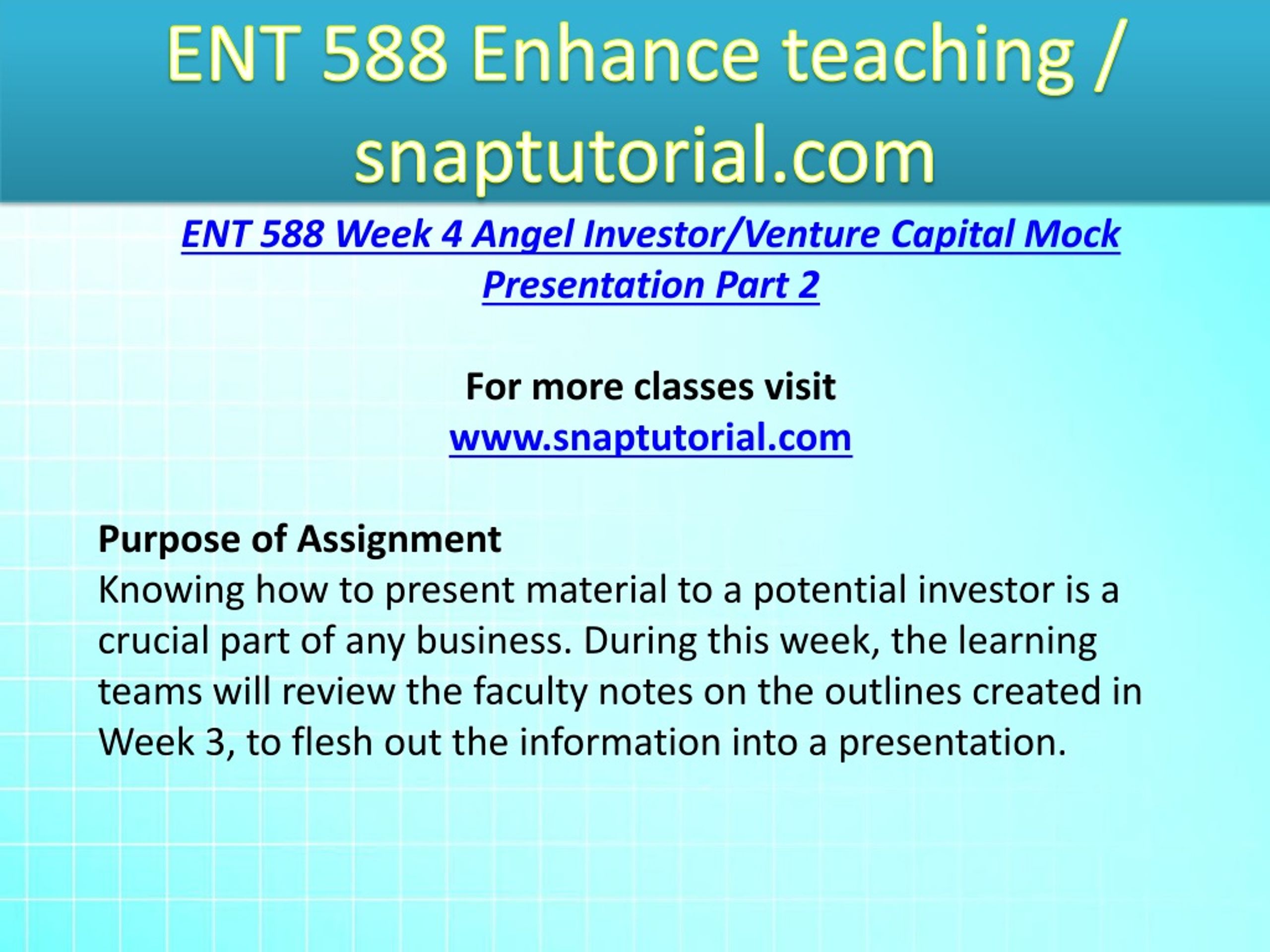 ENT 588 Enhance teaching / snaptutorial.com

ENT 588 Week 4 Angel Investor/Venture Capital Mock Presentation Part 2

For more classes visit
www.snaptutorial.com

Purpose of Assignment
Knowing how to present material to a potential investor is a crucial part of any business. During this week, the learning teams will review the faculty notes on the outlines created in Week 3, to flesh out the information into a presentation.